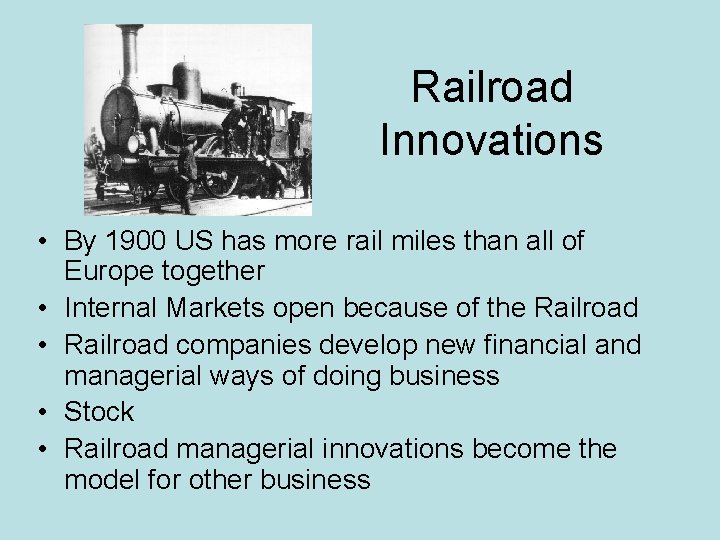 Railroad Innovations

• By 1900 US has more rail miles than all of Europe together
• Internal Markets open because of the Railroad
• Railroad companies develop new financial and managerial ways of doing business
• Stock
• Railroad managerial innovations become the model for other business